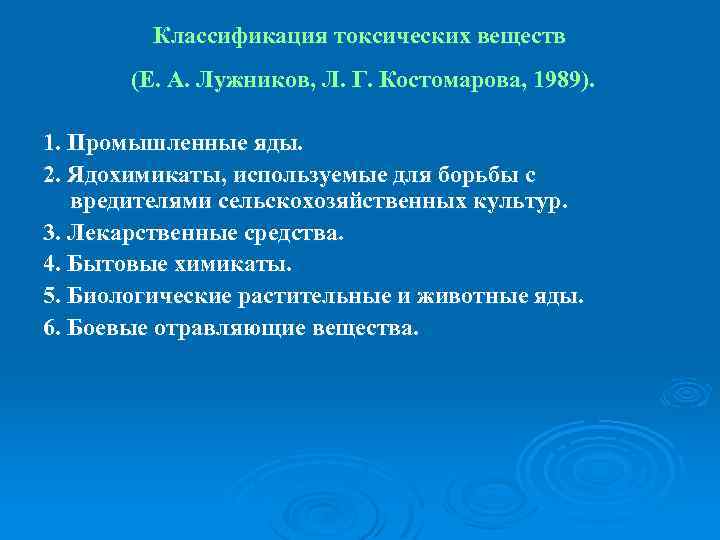 Классификация токсических веществ

(Е. А. Лужников, Л. Г. Костомарова, 1989).

1. Промышленные яды.

2. Ядохимикаты, используемые для борьбы с вредителями сельскохозяйственных культур.

3. Лекарственные средства.

4. Бытовые химикаты.

5. Биологические растительные и животные яды.

6. Боевые отравляющие вещества.